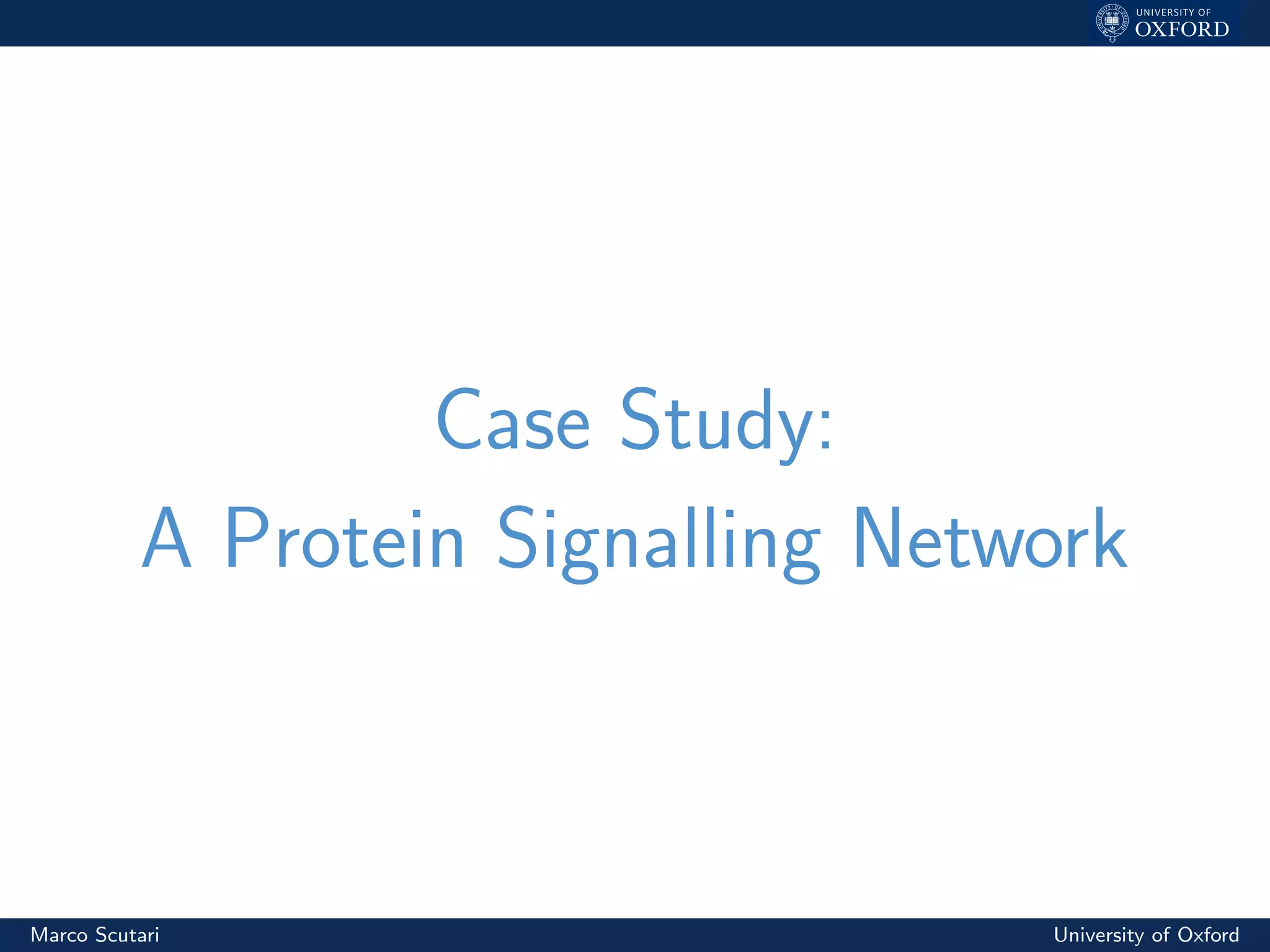 UNIVERSITY OF OXFORD

Case Study:
A Protein Signalling Network

Marco Scutari

University of Oxford